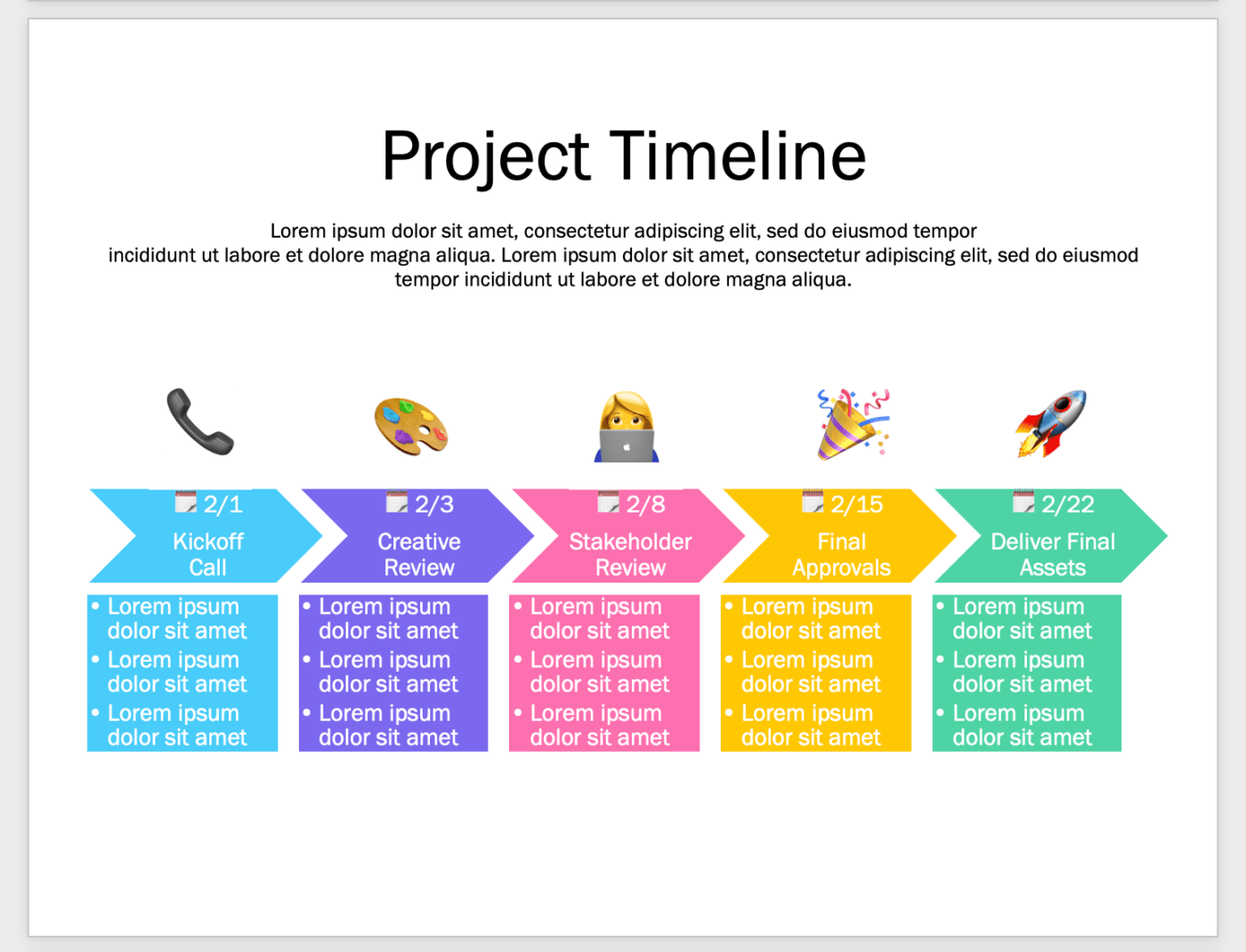 Project Timeline

Lorem ipsum dolor sit amet, consectetur adipiscing elit, sed do eiusmod tempor incididunt ut labore et dolore magna aliqua. Lorem ipsum dolor sit amet, consectetur adipiscing elit, sed do eiusmod tempor incididunt ut labore et dolore magna aliqua.

2/1
Kickoff Call
• Lorem ipsum dolor sit amet
• Lorem ipsum dolor sit amet
• Lorem ipsum dolor sit amet

2/3
Creative Review
• Lorem ipsum dolor sit amet
• Lorem ipsum dolor sit amet
• Lorem ipsum dolor sit amet

2/8
Stakeholder Review
• Lorem ipsum dolor sit amet
• Lorem ipsum dolor sit amet
• Lorem ipsum dolor sit amet

2/15
Final Approvals
• Lorem ipsum dolor sit amet
• Lorem ipsum dolor sit amet
• Lorem ipsum dolor sit amet

2/22
Deliver Final Assets
• Lorem ipsum dolor sit amet
• Lorem ipsum dolor sit amet
• Lorem ipsum dolor sit amet